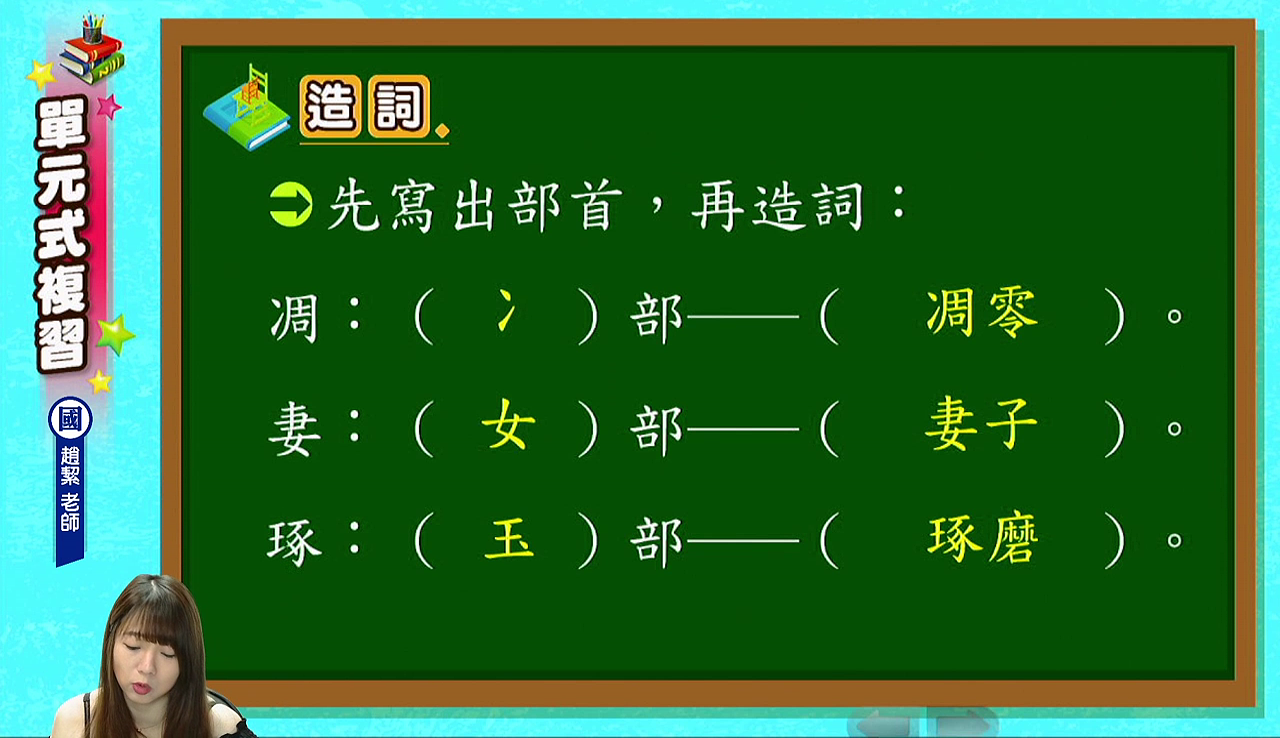 單元式複習

國

趙絜 老師

造詞

先寫出部首，再造詞：

凋：（ 冫 ）部——（ 凋零 ）。

妻：（ 女 ）部——（ 妻子 ）。

琢：（ 玉 ）部——（ 琢磨 ）。